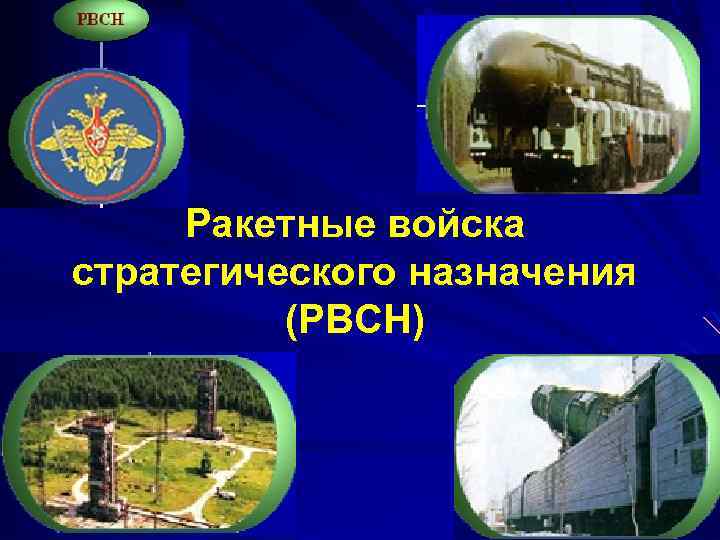 РВСН

Ракетные войска стратегического назначения (РВСН)